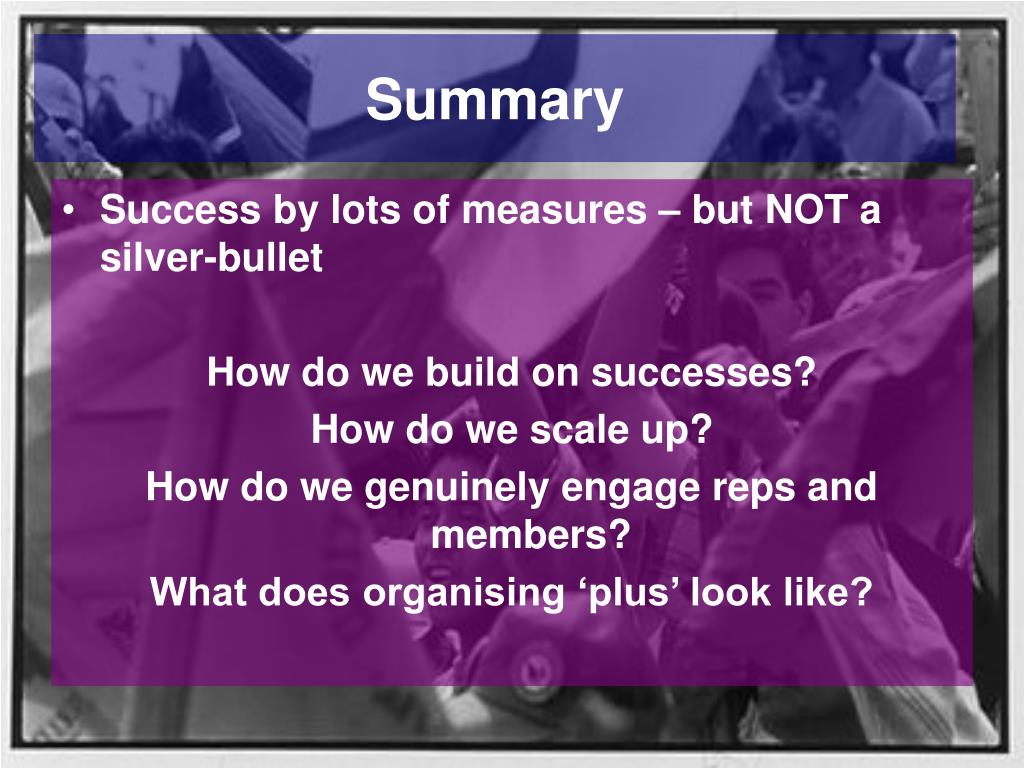 Summary

• Success by lots of measures – but NOT a silver-bullet

How do we build on successes?
How do we scale up?
How do we genuinely engage reps and members?
What does organising ‘plus’ look like?